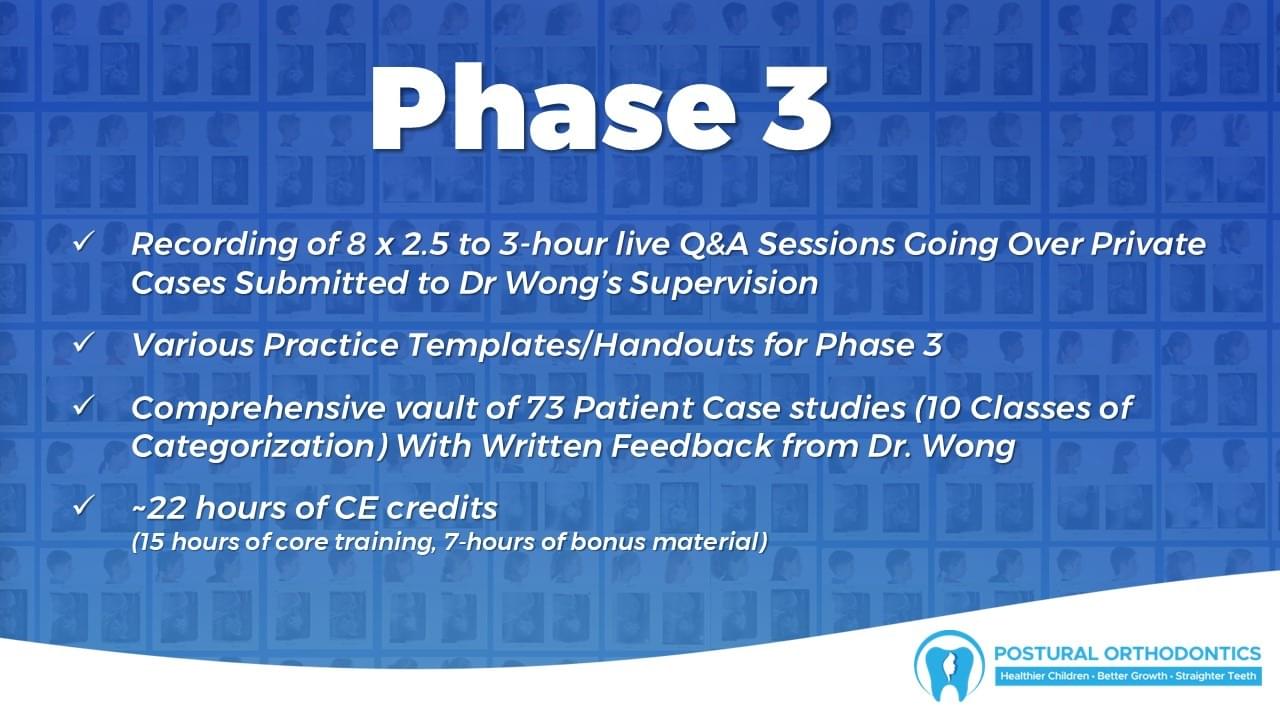 Phase 3

✓ Recording of 8 x 2.5 to 3-hour live Q&A Sessions Going Over Private Cases Submitted to Dr Wong's Supervision

✓ Various Practice Templates/Handouts for Phase 3

✓ Comprehensive vault of 73 Patient Case studies (10 Classes of Categorization) With Written Feedback from Dr. Wong

✓ ~22 hours of CE credits
(15 hours of core training, 7-hours of bonus material)

POSTURAL ORTHODONTICS
Healthier Children • Better Growth • Straighter Teeth